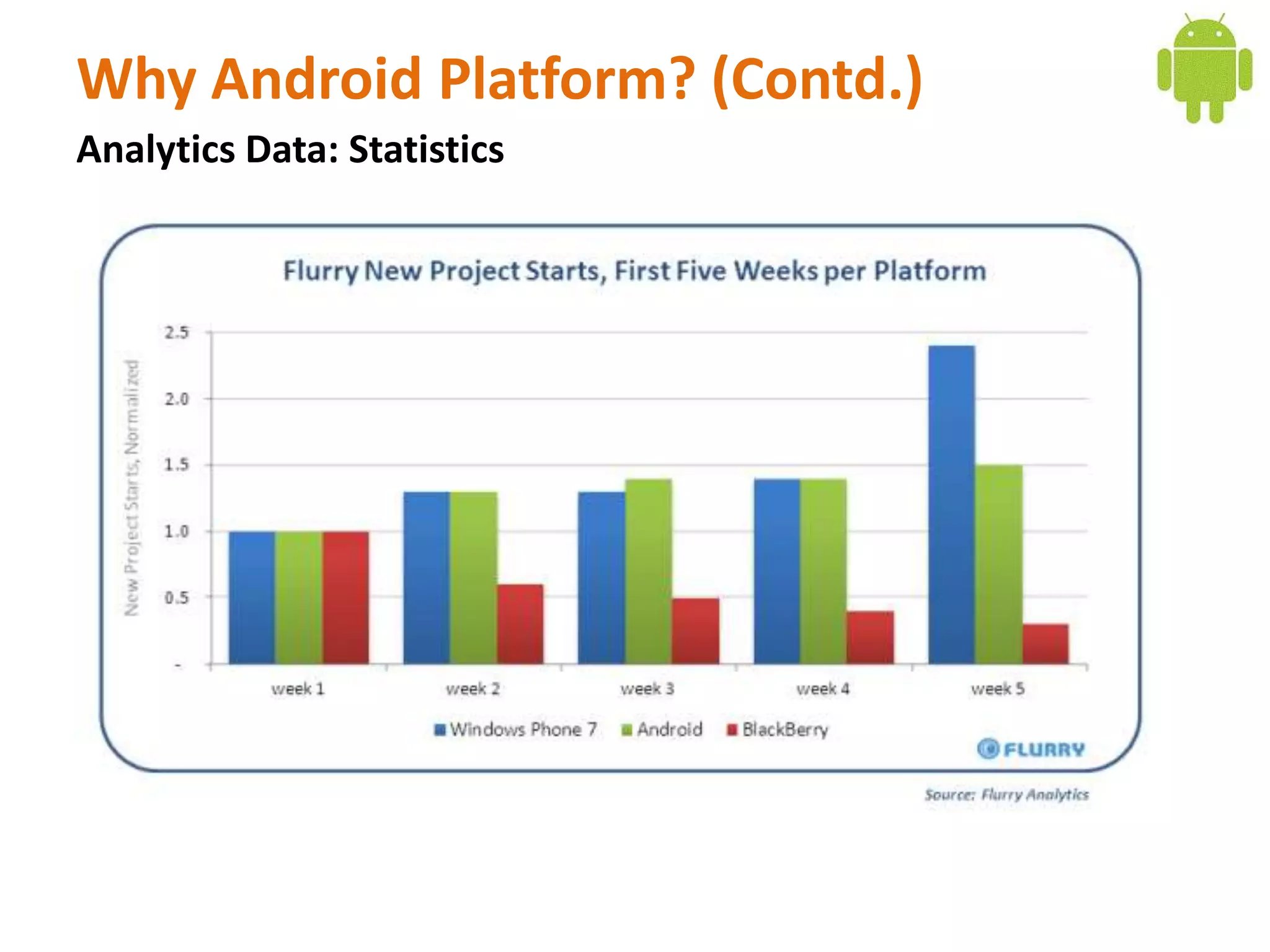 Why Android Platform? (Contd.)

Analytics Data: Statistics

Flurry New Project Starts, First Five Weeks per Platform

New Project Starts, Normalized

2.5
2.0
1.5
1.0
0.5
-

week 1
week 2
week 3
week 4
week 5

Windows Phone 7
Android
BlackBerry

FLURRY

Source: Flurry Analytics